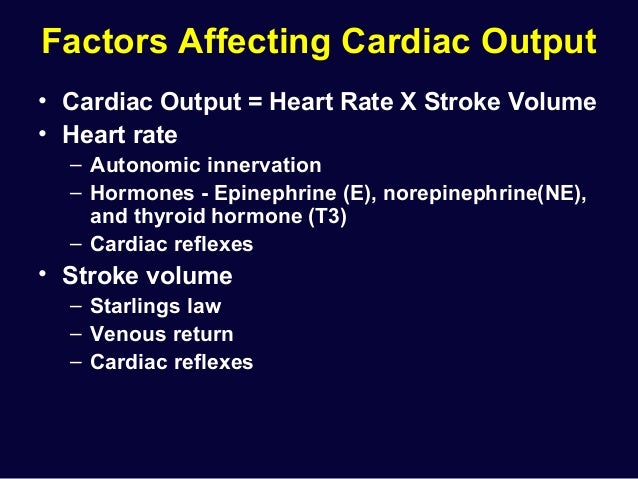 Factors Affecting Cardiac Output

• Cardiac Output = Heart Rate X Stroke Volume
• Heart rate
– Autonomic innervation
– Hormones - Epinephrine (E), norepinephrine(NE), and thyroid hormone (T3)
– Cardiac reflexes
• Stroke volume
– Starlings law
– Venous return
– Cardiac reflexes